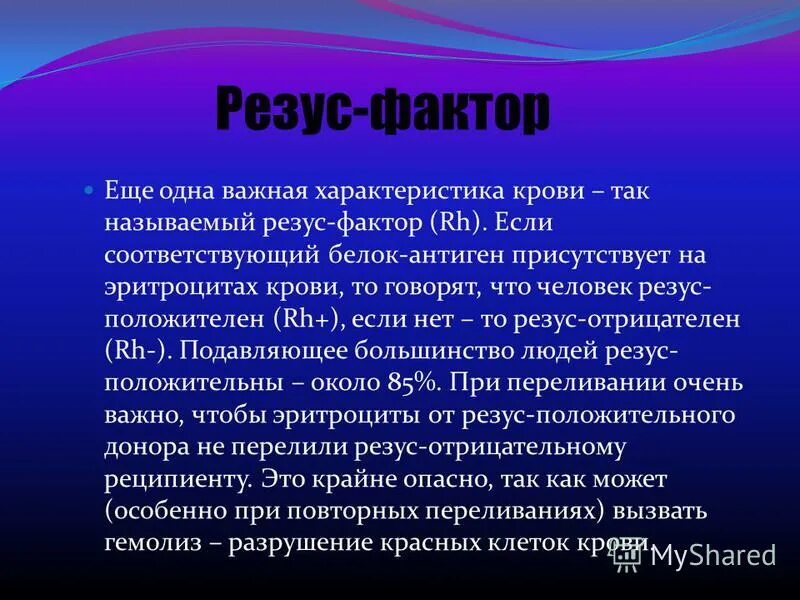 Резус-фактор

Еще одна важная характеристика крови – так называемый резус-фактор (Rh). Если соответствующий белок-антиген присутствует на эритроцитах крови, то говорят, что человек резус-положителен (Rh+), если нет – то резус-отрицателен (Rh-). Подавляющее большинство людей резус-положительны – около 85%. При переливании очень важно, чтобы эритроциты от резус-положительного донора не перелили резус-отрицательному реципиенту. Это крайне опасно, так как может (особенно при повторных переливаниях) вызвать гемолиз – разрушение красных клеток крови.

MyShared